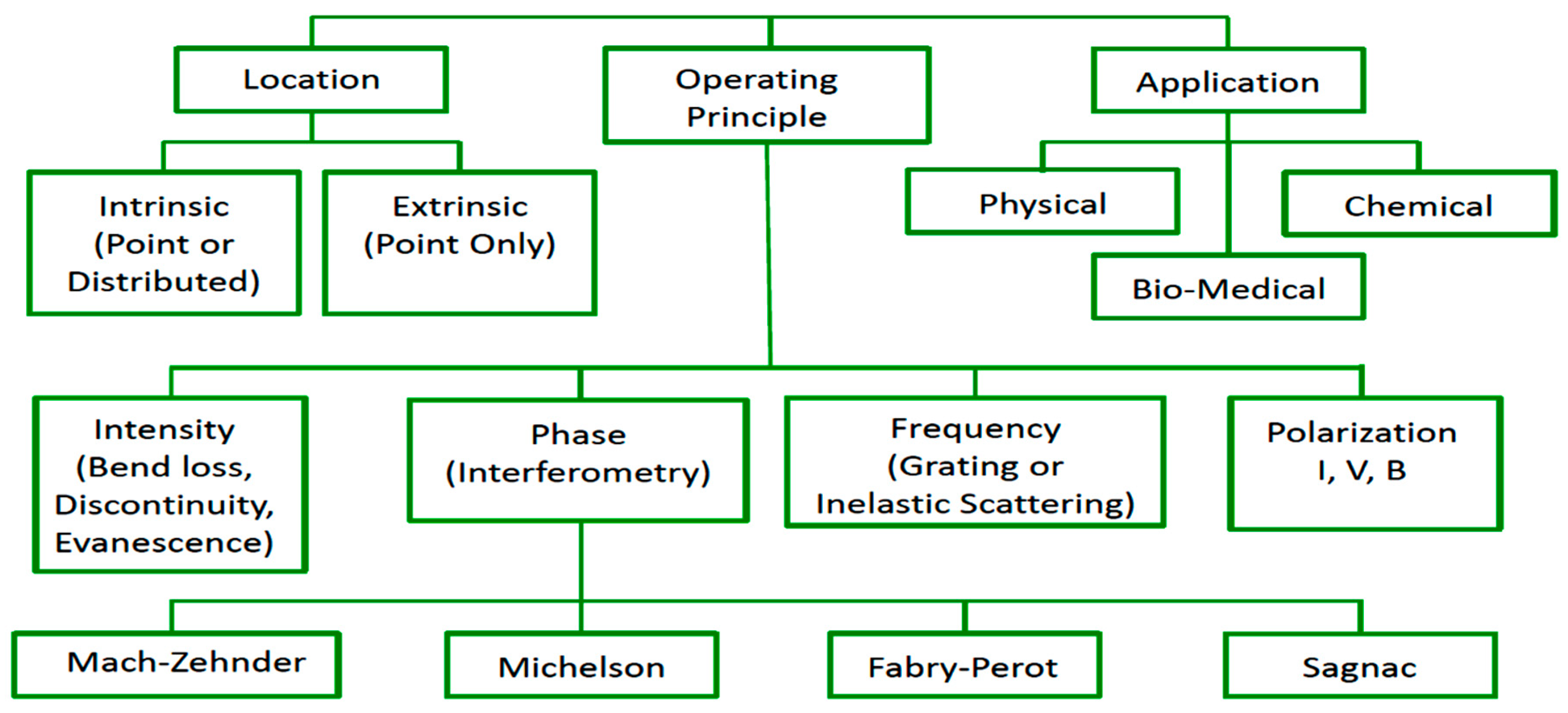 Location

Operating Principle

Application

Intrinsic (Point or Distributed)

Extrinsic (Point Only)

Physical

Chemical

Bio-Medical

Intensity (Bend loss, Discontinuity, Evanescence)

Phase (Interferometry)

Frequency (Grating or Inelastic Scattering)

Polarization I, V, B

Mach-Zehnder

Michelson

Fabry-Perot

Sagnac